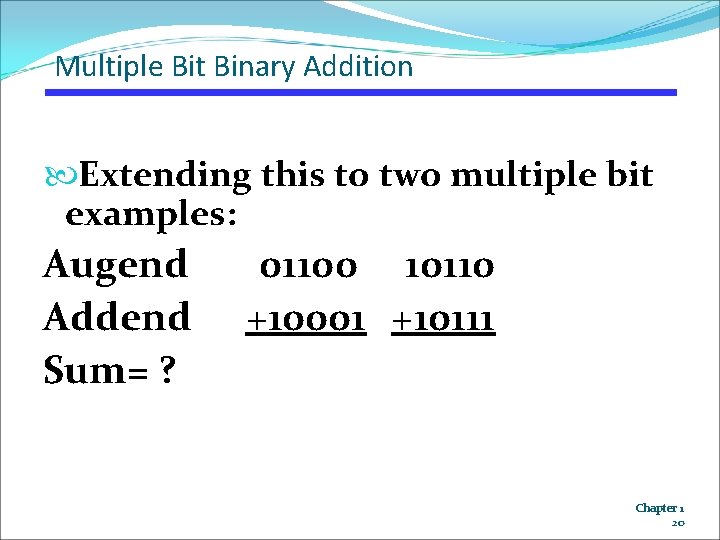 Multiple Bit Binary Addition

Extending this to two multiple bit examples:

Augend 01100 10110

Addend +10001 +10111

Sum= ?

Chapter 1
20